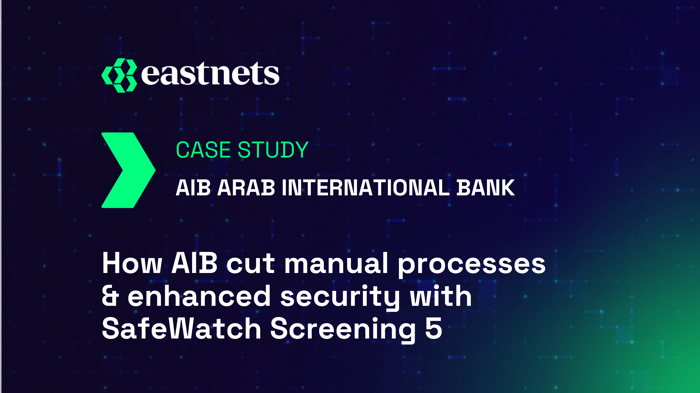 eastnets

CASE STUDY

AIB ARAB INTERNATIONAL BANK

How AIB cut manual processes & enhanced security with SafeWatch Screening 5